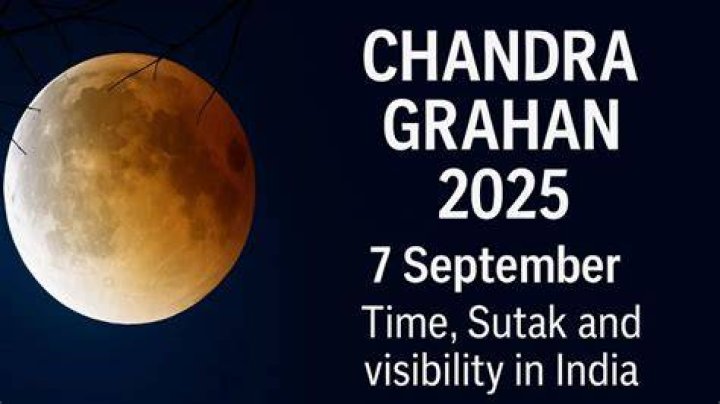 CHANDRA GRAHAN 2025

7 September

Time, Sutak and visibility in India